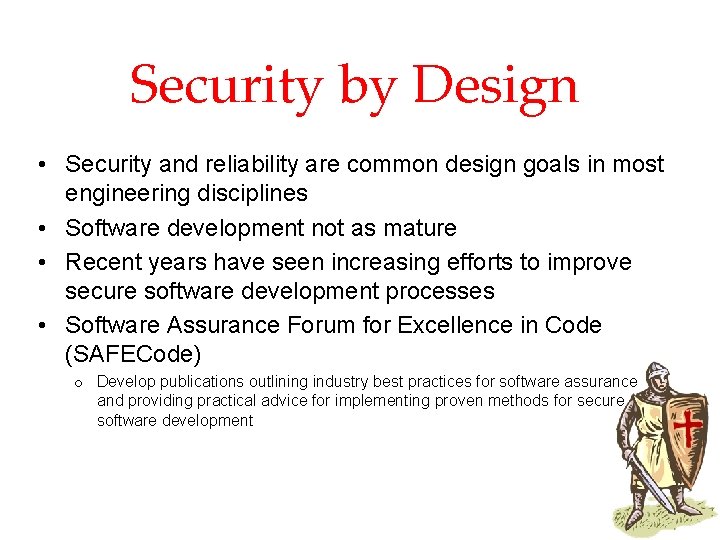 Security by Design

• Security and reliability are common design goals in most engineering disciplines
• Software development not as mature
• Recent years have seen increasing efforts to improve secure software development processes
• Software Assurance Forum for Excellence in Code (SAFECode)
  ○ Develop publications outlining industry best practices for software assurance and providing practical advice for implementing proven methods for secure software development